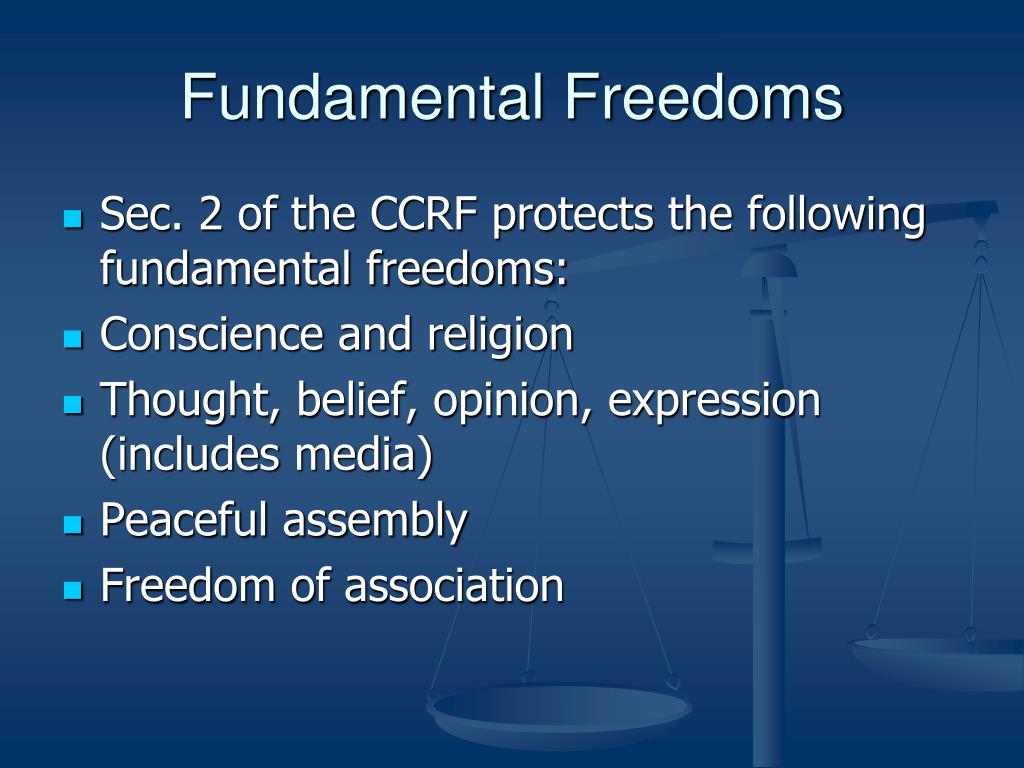 Fundamental Freedoms

- Sec. 2 of the CCRF protects the following fundamental freedoms:
- Conscience and religion
- Thought, belief, opinion, expression (includes media)
- Peaceful assembly
- Freedom of association